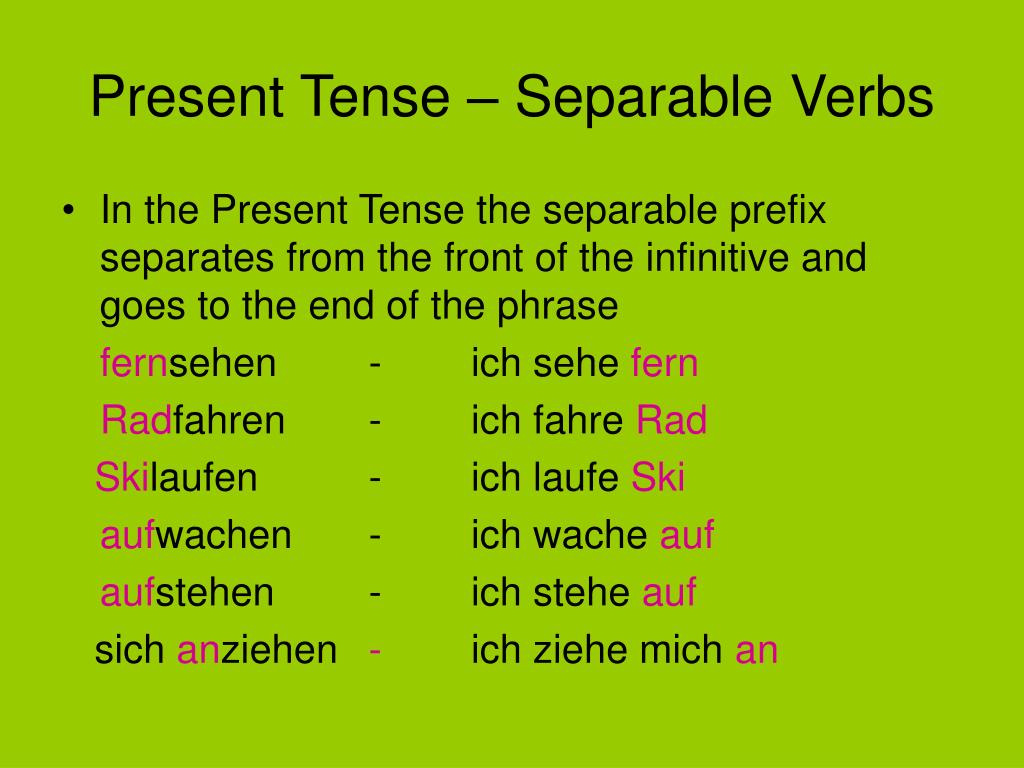 Present Tense – Separable Verbs

• In the Present Tense the separable prefix separates from the front of the infinitive and goes to the end of the phrase

fernsehen - ich sehe fern

Radfahren - ich fahre Rad

Skilaufen - ich laufe Ski

aufwachen - ich wache auf

aufstehen - ich stehe auf

sich anziehen - ich ziehe mich an